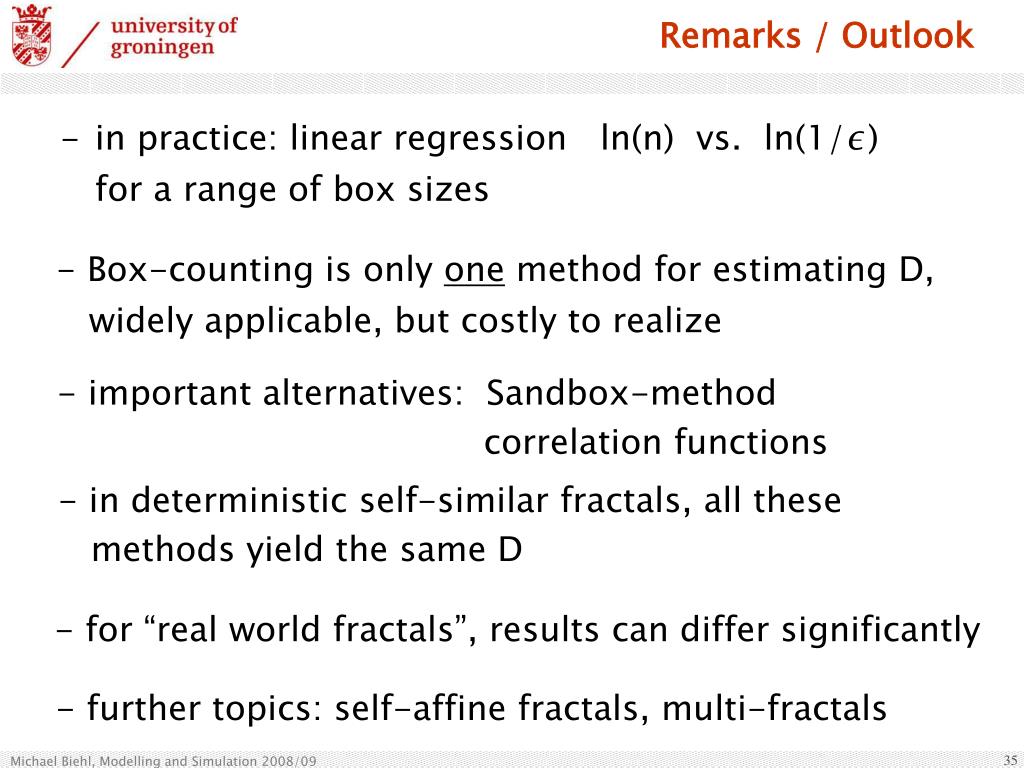 university of groningen

Remarks / Outlook

- in practice: linear regression ln(n) vs. ln(1/$\epsilon$) for a range of box sizes

- Box-counting is only one method for estimating D, widely applicable, but costly to realize

- important alternatives: Sandbox-method
correlation functions

- in deterministic self-similar fractals, all these methods yield the same D

- for “real world fractals”, results can differ significantly

- further topics: self-affine fractals, multi-fractals

Michael Biehl, Modelling and Simulation 2008/09

35